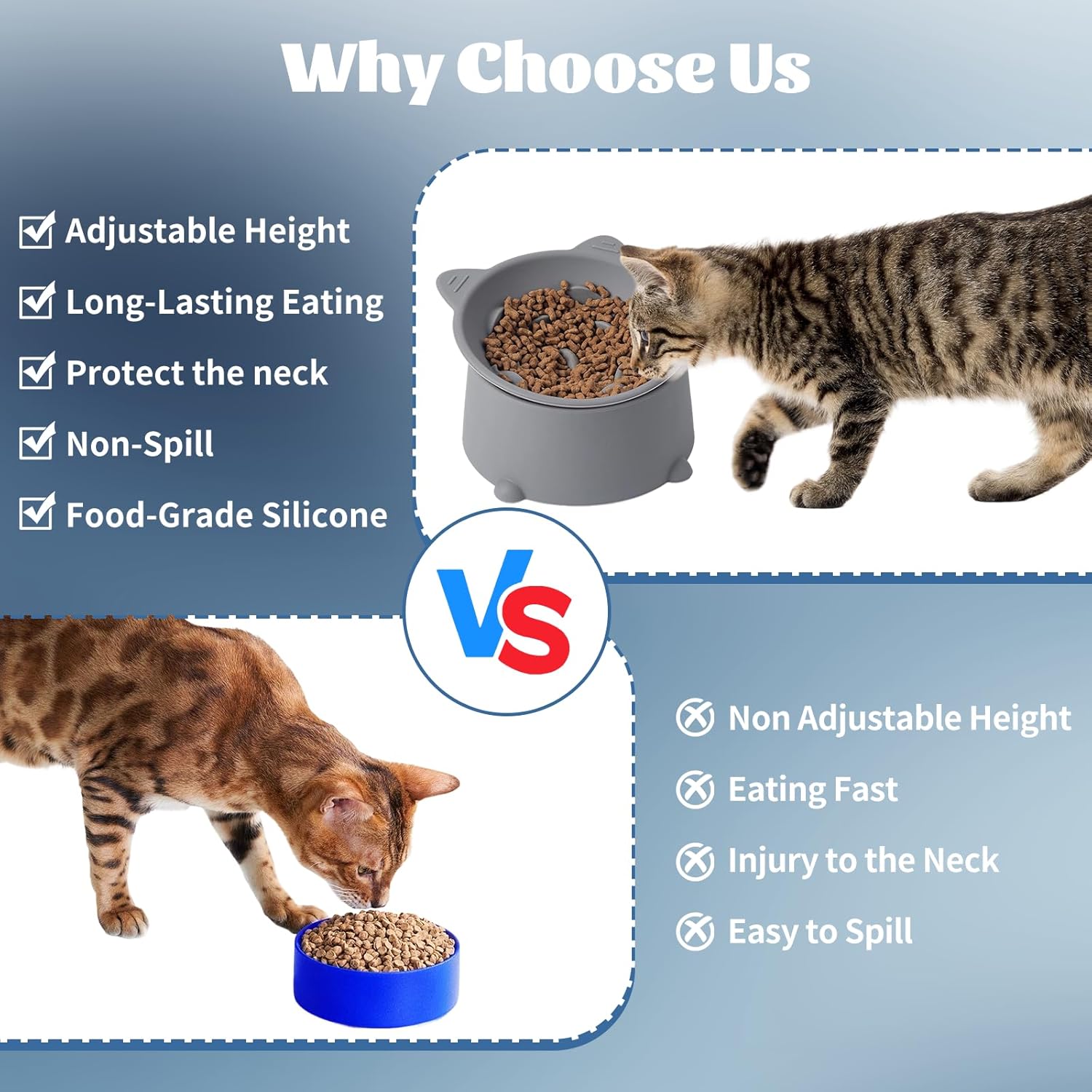 Why Choose Us

Adjustable Height
Long-Lasting Eating
Protect the neck
Non-Spill
Food-Grade Silicone

VS

Non Adjustable Height
Eating Fast
Injury to the Neck
Easy to Spill